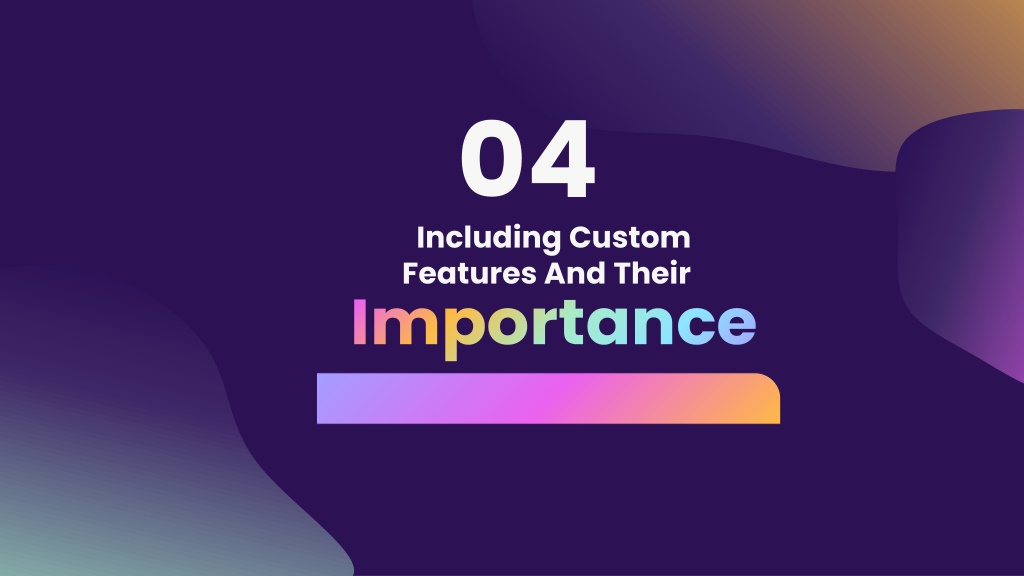 04

Including Custom Features And Their

Importance